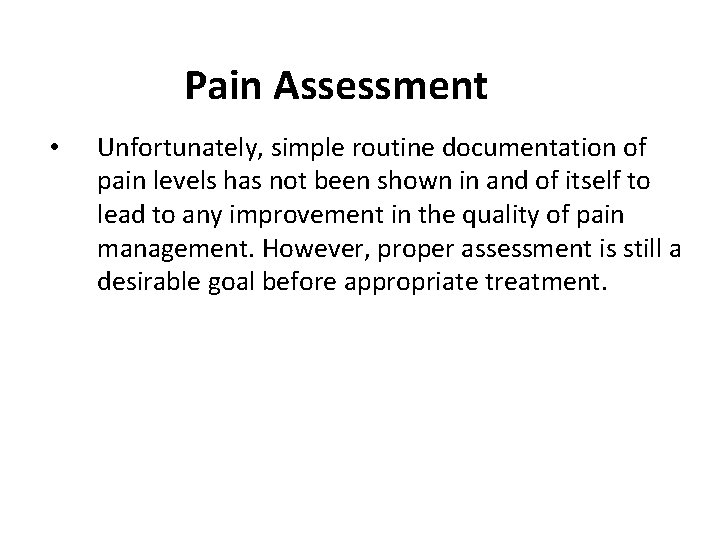 Pain Assessment

• Unfortunately, simple routine documentation of pain levels has not been shown in and of itself to lead to any improvement in the quality of pain management. However, proper assessment is still a desirable goal before appropriate treatment.